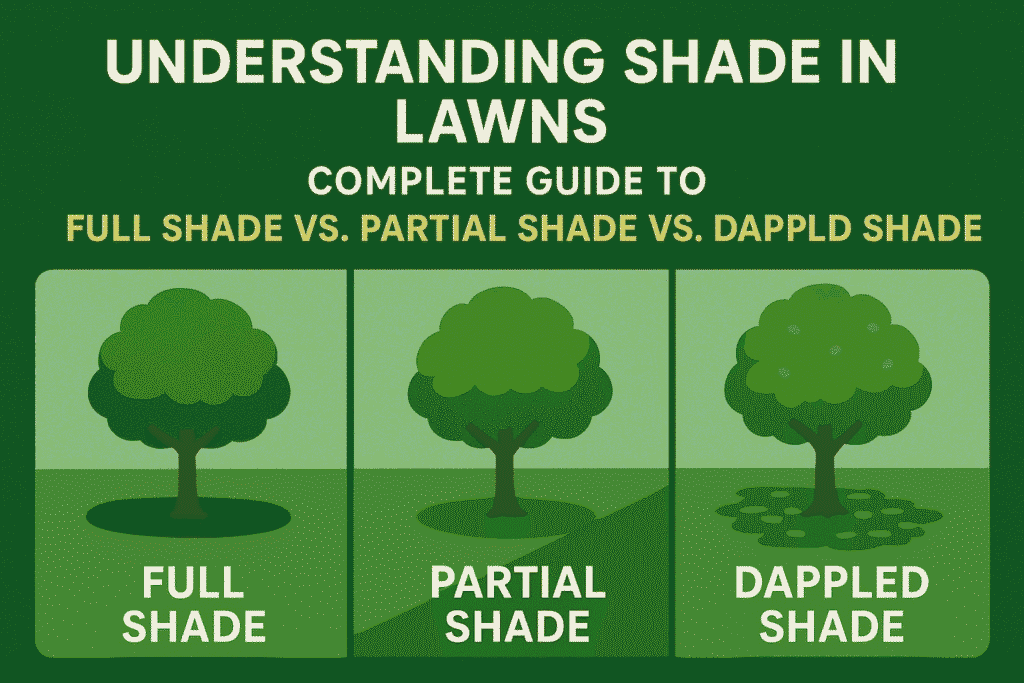 UNDERSTANDING SHADE IN LAWNS

COMPLETE GUIDE TO

FULL SHADE VS. PARTIAL SHADE VS. DAPPLD SHADE

FULL SHADE

PARTIAL SHADE

DAPPLED SHADE